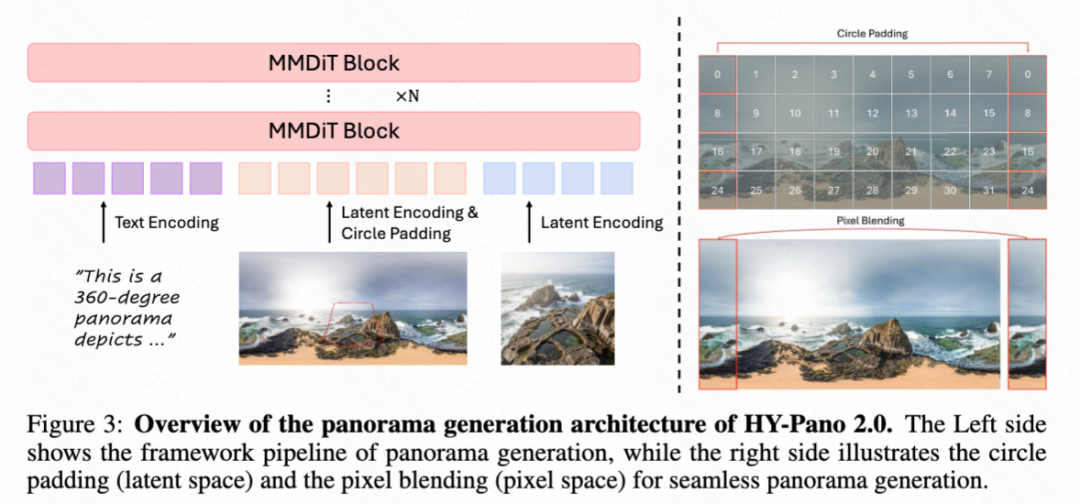 MMDiT Block

⋮ ×N

MMDiT Block

Text Encoding

Latent Encoding & Circle Padding

Latent Encoding

"This is a 360-degree panorama depicts ..."

Circle Padding

| 0 | 1 | 2 | 3 | 4 | 5 | 6 | 7 | 0 |
|---|---|---|---|---|---|---|---|---|
| 8 | 9 | 10 | 11 | 12 | 13 | 14 | 15 | 8 |
| 16 | 17 | 18 | 19 | 20 | 21 | 22 | 23 | 16 |
| 24 | 25 | 26 | 27 | 28 | 29 | 30 | 31 | 24 |

Pixel Blending

Figure 3: **Overview of the panorama generation architecture of HY-Pano 2.0.** The Left side shows the framework pipeline of panorama generation, while the right side illustrates the circle padding (latent space) and the pixel blending (pixel space) for seamless panorama generation.